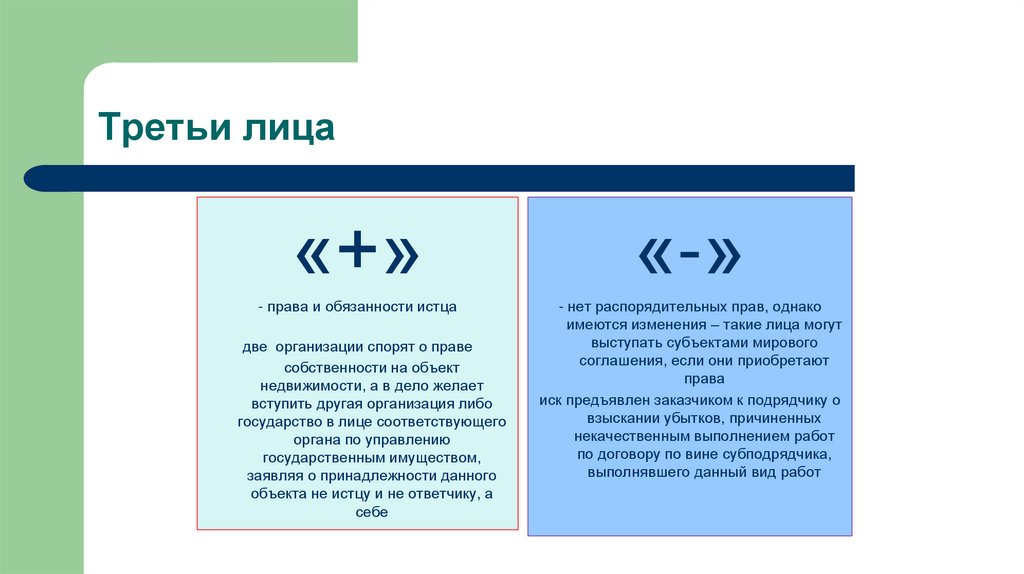 Третьи лица

«+»

- права и обязанности истца

две организации спорят о праве собственности на объект недвижимости, а в дело желает вступить другая организация либо государство в лице соответствующего органа по управлению государственным имуществом, заявляя о принадлежности данного объекта не истцу и не ответчику, а себе

«-»

- нет распорядительных прав, однако имеются изменения – такие лица могут выступать субъектами мирового соглашения, если они приобретают права

иск предъявлен заказчиком к подрядчику о взыскании убытков, причиненных некачественным выполнением работ по договору по вине субподрядчика, выполнявшего данный вид работ